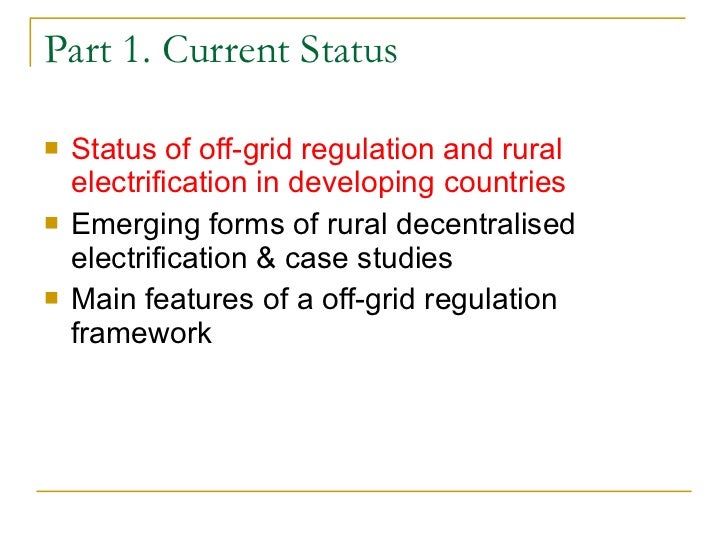 Part 1. Current Status

- Status of off-grid regulation and rural electrification in developing countries
- Emerging forms of rural decentralised electrification & case studies
- Main features of a off-grid regulation framework